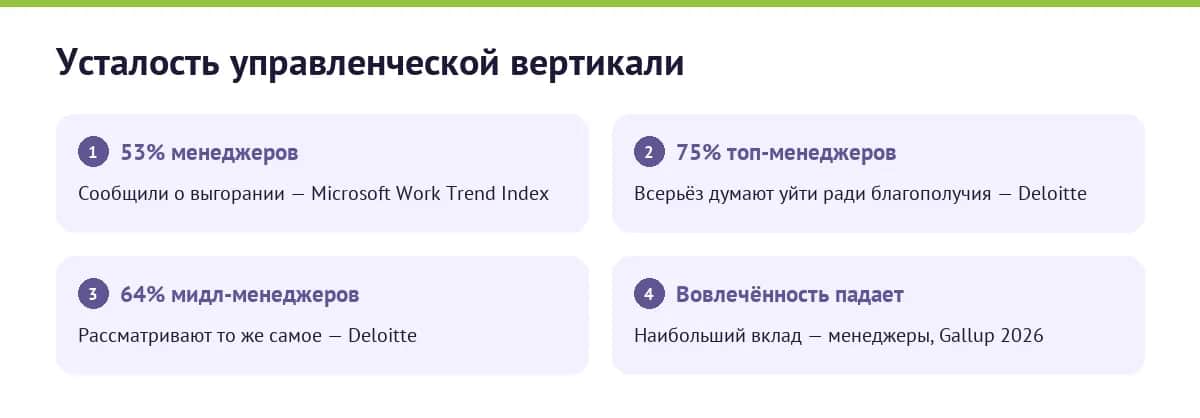 Усталость управленческой вертикали

1 53% менеджеров
Сообщили о выгорании — Microsoft Work Trend Index

2 75% топ-менеджеров
Всерьёз думают уйти ради благополучия — Deloitte

3 64% мидл-менеджеров
Рассматривают то же самое — Deloitte

4 Вовлечённость падает
Наибольший вклад — менеджеры, Gallup 2026